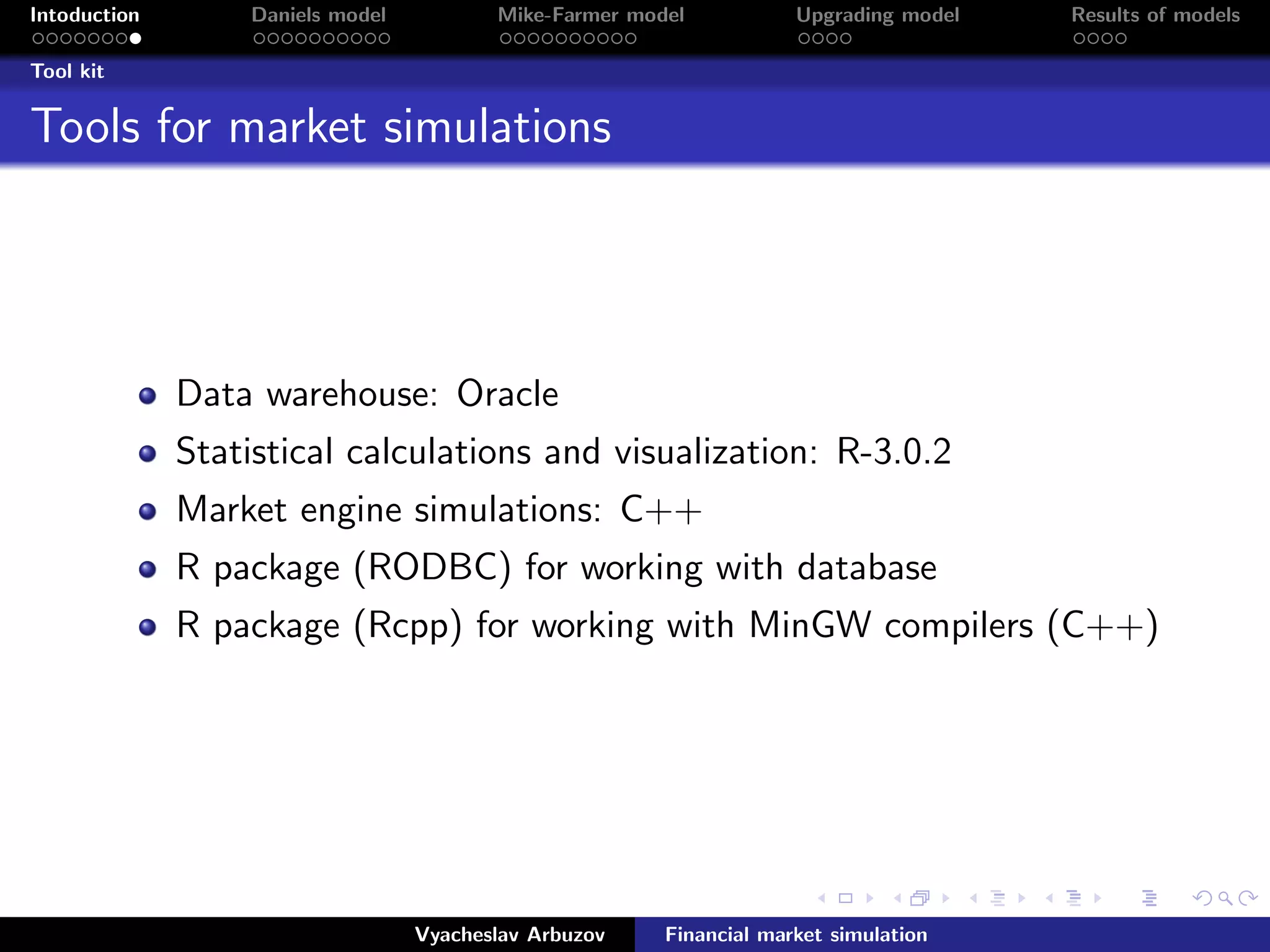 Intoduction Daniels model Mike-Farmer model Upgrading model Results of models

Tool kit

Tools for market simulations

- Data warehouse: Oracle
- Statistical calculations and visualization: R-3.0.2
- Market engine simulations: C++
- R package (RODBC) for working with database
- R package (Rcpp) for working with MinGW compilers (C++)

Vyacheslav Arbuzov Financial market simulation